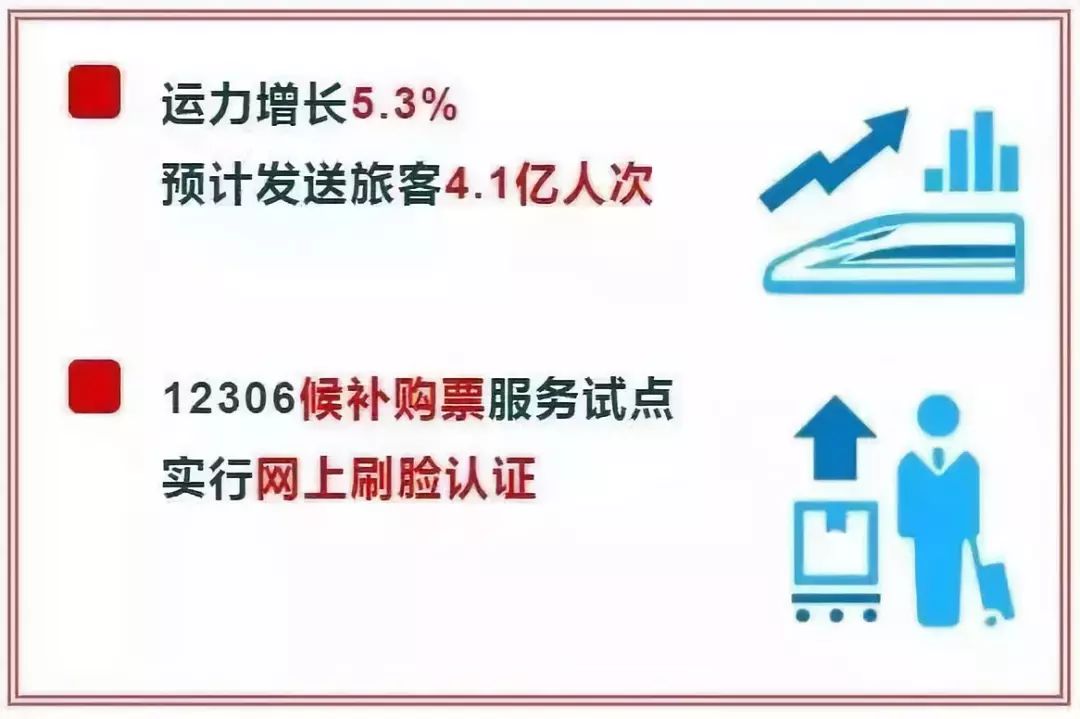 运力增长5.3%
预计发送旅客4.1亿人次

12306候补购票服务试点
实行网上刷脸认证